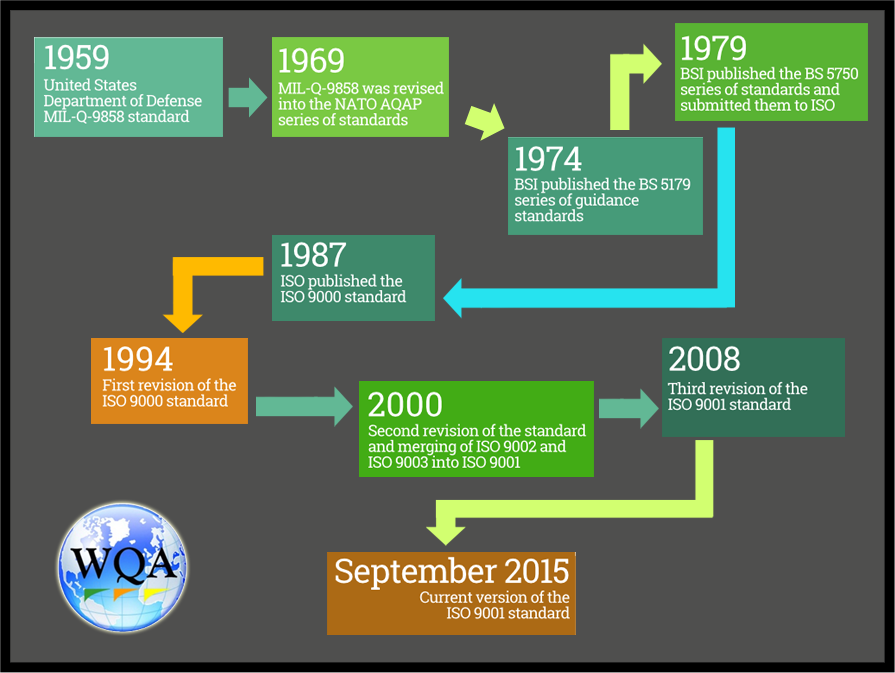 1959
United States Department of Defense MIL-Q-9858 standard

1969
MIL-Q-9858 was revised into the NATO AQAP series of standards

1974
BSI published the BS 5179 series of guidance standards

1979
BSI published the BS 5750 series of standards and submitted them to ISO

1987
ISO published the ISO 9000 standard

1994
First revision of the ISO 9000 standard

2000
Second revision of the standard and merging of ISO 9002 and ISO 9003 into ISO 9001

2008
Third revision of the ISO 9001 standard

September 2015
Current version of the ISO 9001 standard

WQA